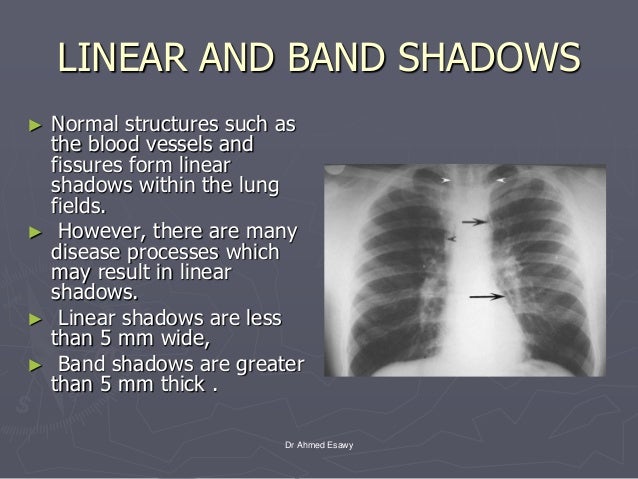 LINEAR AND BAND SHADOWS

► Normal structures such as the blood vessels and fissures form linear shadows within the lung fields.

► However, there are many disease processes which may result in linear shadows.

► Linear shadows are less than 5 mm wide,

► Band shadows are greater than 5 mm thick .

Dr Ahmed Esawy